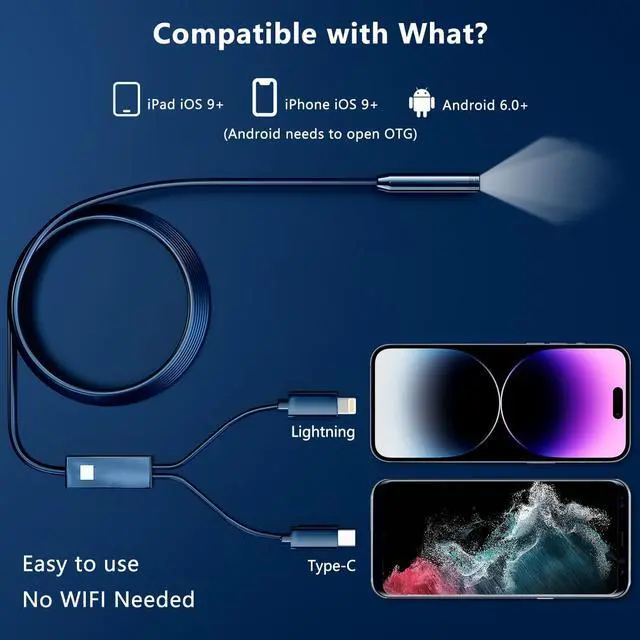 Compatible with What?

iPad iOS 9+ iPhone iOS 9+ Android 6.0+
(Android needs to open OTG)

Lightning

Type-C

Easy to use
No WIFI Needed